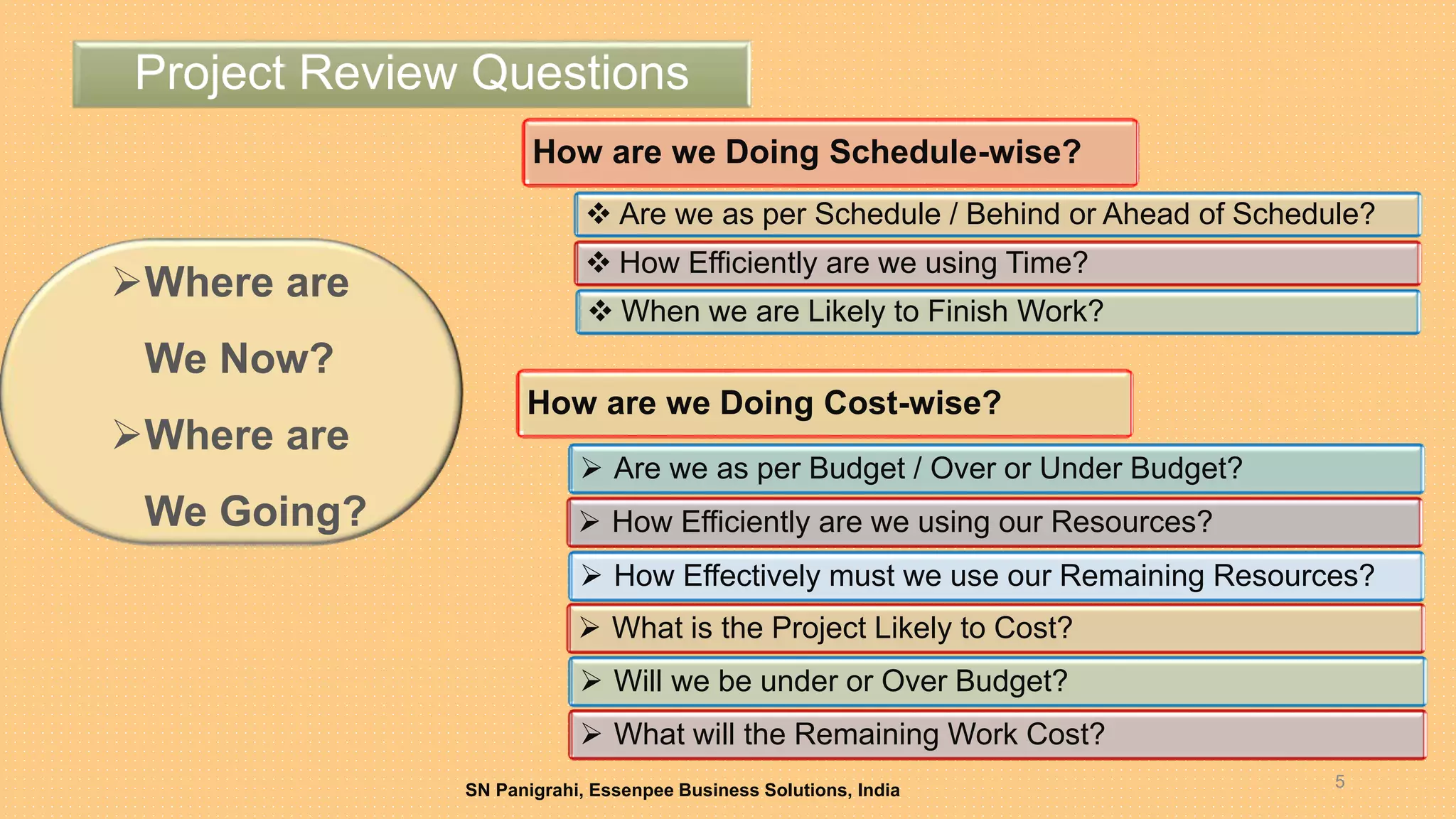 Project Review Questions

➢Where are We Now?

➢Where are We Going?

How are we Doing Schedule-wise?

❖ Are we as per Schedule / Behind or Ahead of Schedule?

❖ How Efficiently are we using Time?

❖ When we are Likely to Finish Work?

How are we Doing Cost-wise?

➢ Are we as per Budget / Over or Under Budget?

➢ How Efficiently are we using our Resources?

➢ How Effectively must we use our Remaining Resources?

➢ What is the Project Likely to Cost?

➢ Will we be under or Over Budget?

➢ What will the Remaining Work Cost?

SN Panigrahi, Essenpee Business Solutions, India

5